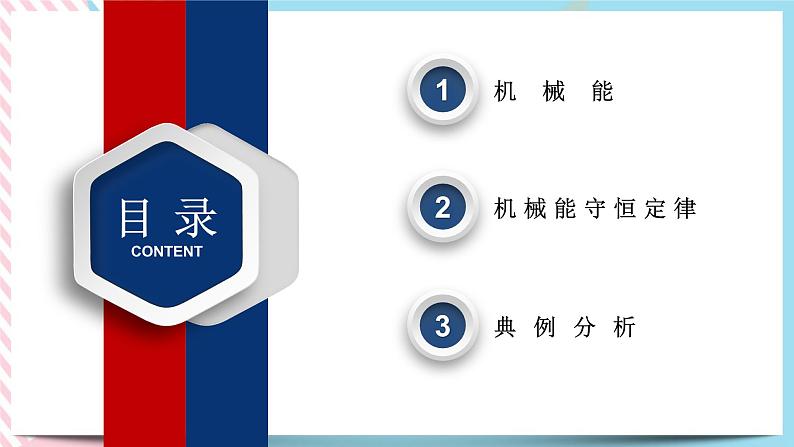 目录
CONTENT

1 机械能

2 机械能守恒定律

3 典例分析